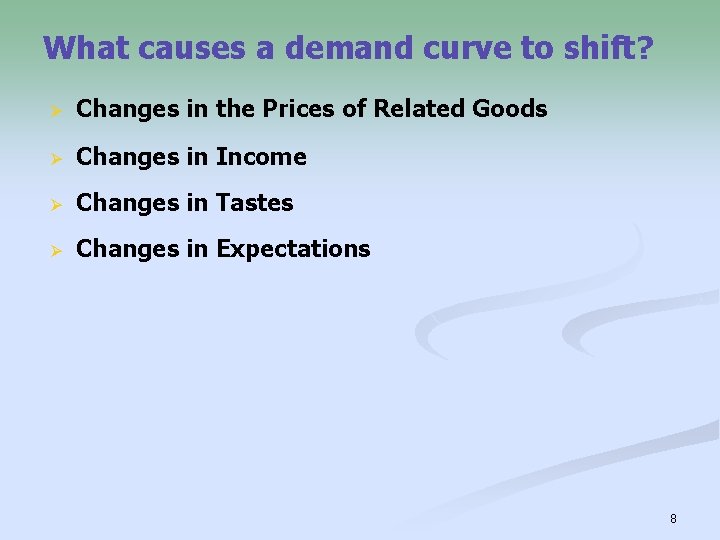 What causes a demand curve to shift?

➢ Changes in the Prices of Related Goods

➢ Changes in Income

➢ Changes in Tastes

➢ Changes in Expectations

8